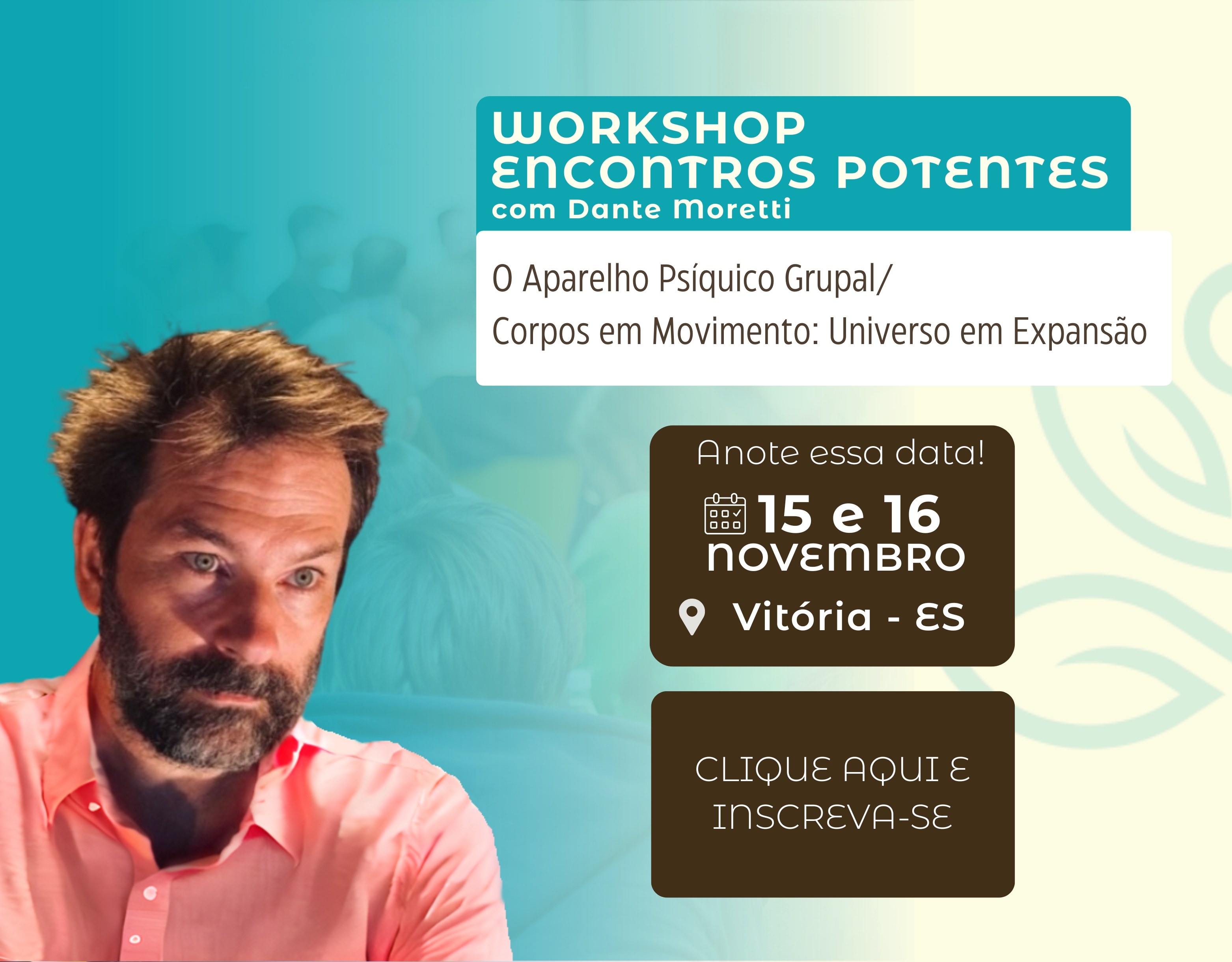 WORKSHOP
ENCONTROS POTENTES
com Dante Moretti

O Aparelho Psíquico Grupal/
Corpos em Movimento: Universo em Expansão

Anote essa data!
15 e 16
NOVEMBRO
Vitória - ES

CLIQUE AQUI E
INSCREVA-SE